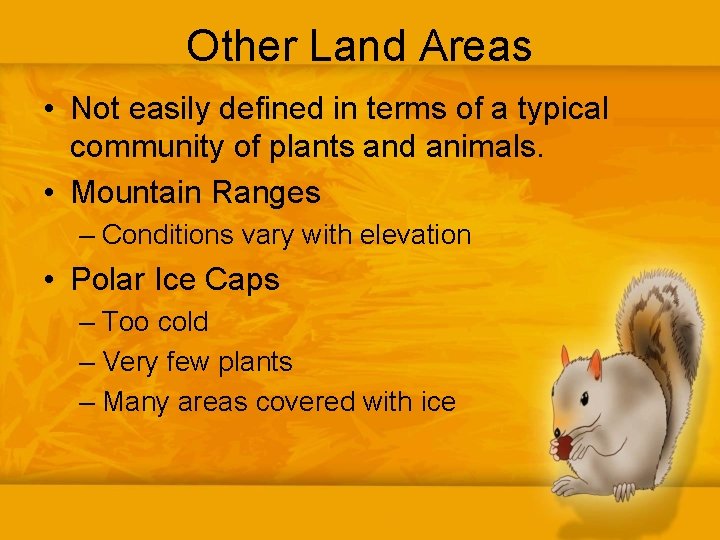 Other Land Areas

• Not easily defined in terms of a typical community of plants and animals.
• Mountain Ranges
– Conditions vary with elevation
• Polar Ice Caps
– Too cold
– Very few plants
– Many areas covered with ice